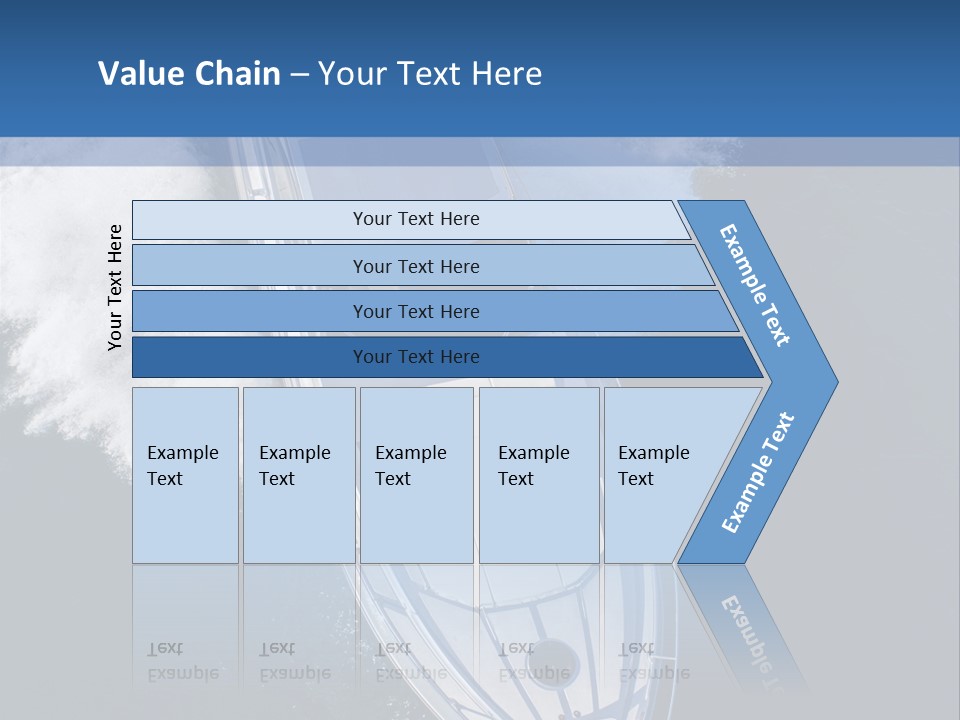 Value Chain – Your Text Here

Your Text Here

Your Text Here

Your Text Here

Your Text Here

Your Text Here

Example Text

Example Text

Example Text

Example Text

Example Text

Example Text

Example Text